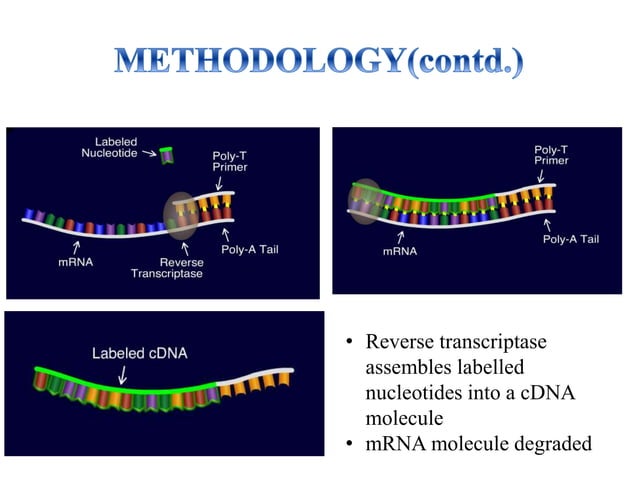 METHODOLOGY(contd.)

Labeled Nucleotide

Poly-T Primer

mRNA

Reverse Transcriptase

Poly-A Tail

Poly-T Primer

mRNA

Poly-A Tail

Labeled cDNA

• Reverse transcriptase assembles labelled nucleotides into a cDNA molecule
• mRNA molecule degraded